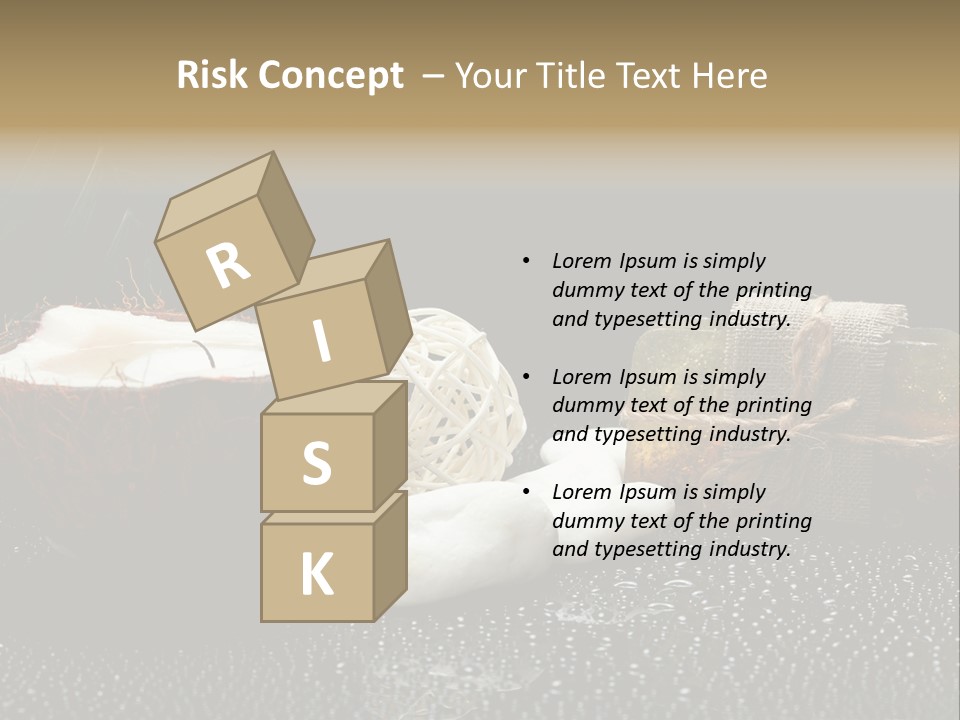 Risk Concept – Your Title Text Here

R
I
S
K

• Lorem Ipsum is simply dummy text of the printing and typesetting industry.

• Lorem Ipsum is simply dummy text of the printing and typesetting industry.

• Lorem Ipsum is simply dummy text of the printing and typesetting industry.